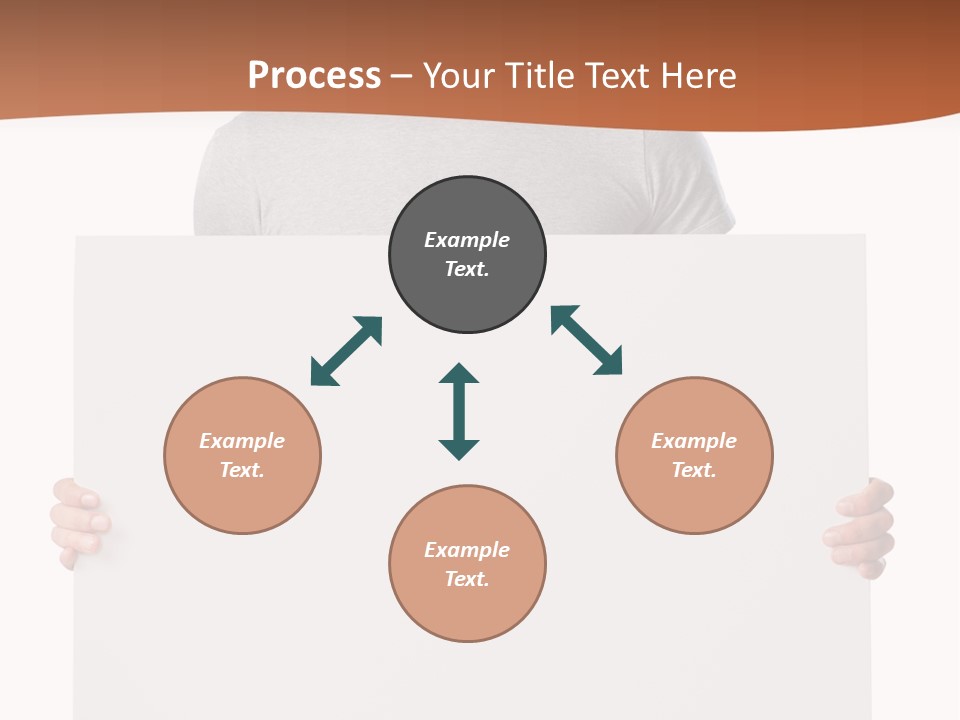 Process – Your Title Text Here

Example Text.

Example Text.

Example Text.

Example Text.